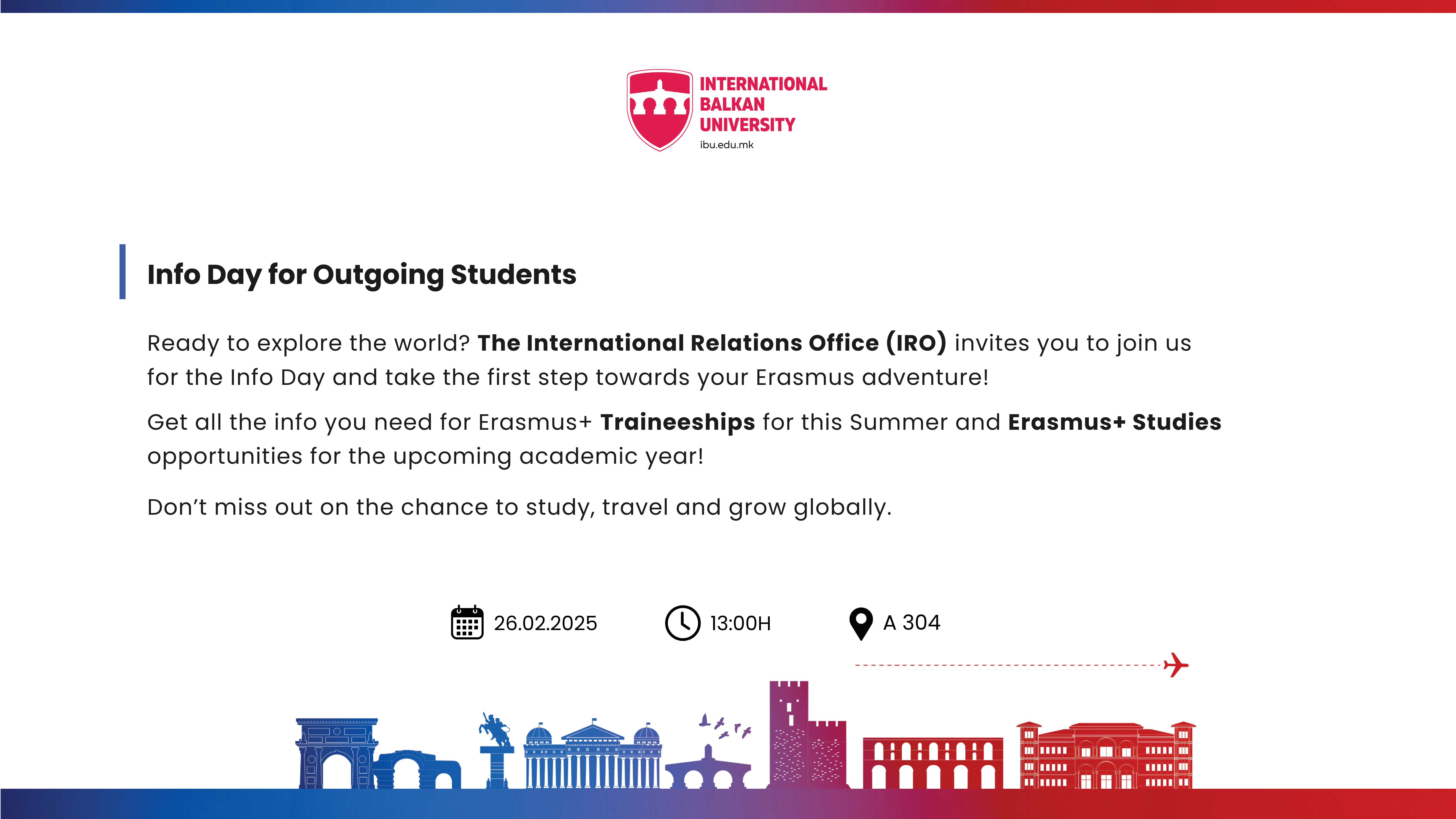 INTERNATIONAL
BALKAN
UNIVERSITY
ibu.edu.mk

Info Day for Outgoing Students

Ready to explore the world? The International Relations Office (IRO) invites you to join us for the Info Day and take the first step towards your Erasmus adventure!

Get all the info you need for Erasmus+ Traineeships for this Summer and Erasmus+ Studies opportunities for the upcoming academic year!

Don’t miss out on the chance to study, travel and grow globally.

26.02.2025 13:00H A 304